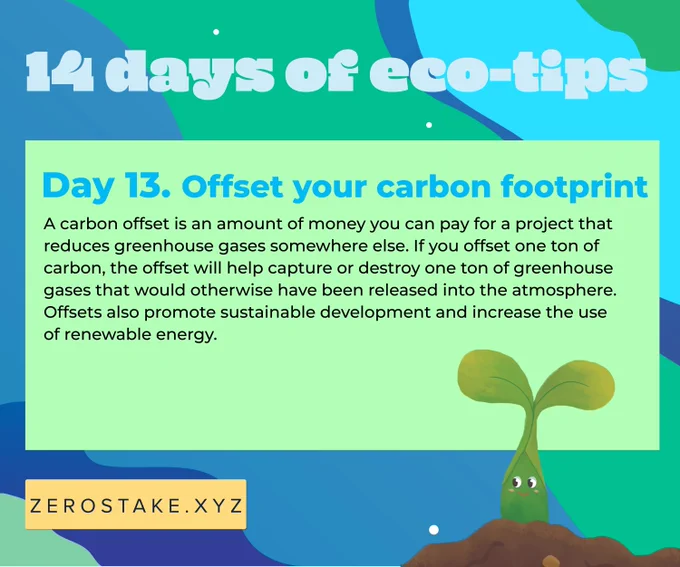 14 days of eco-tips

Day 13. Offset your carbon footprint

A carbon offset is an amount of money you can pay for a project that reduces greenhouse gases somewhere else. If you offset one ton of carbon, the offset will help capture or destroy one ton of greenhouse gases that would otherwise have been released into the atmosphere. Offsets also promote sustainable development and increase the use of renewable energy.

ZEROSTAKE.XYZ